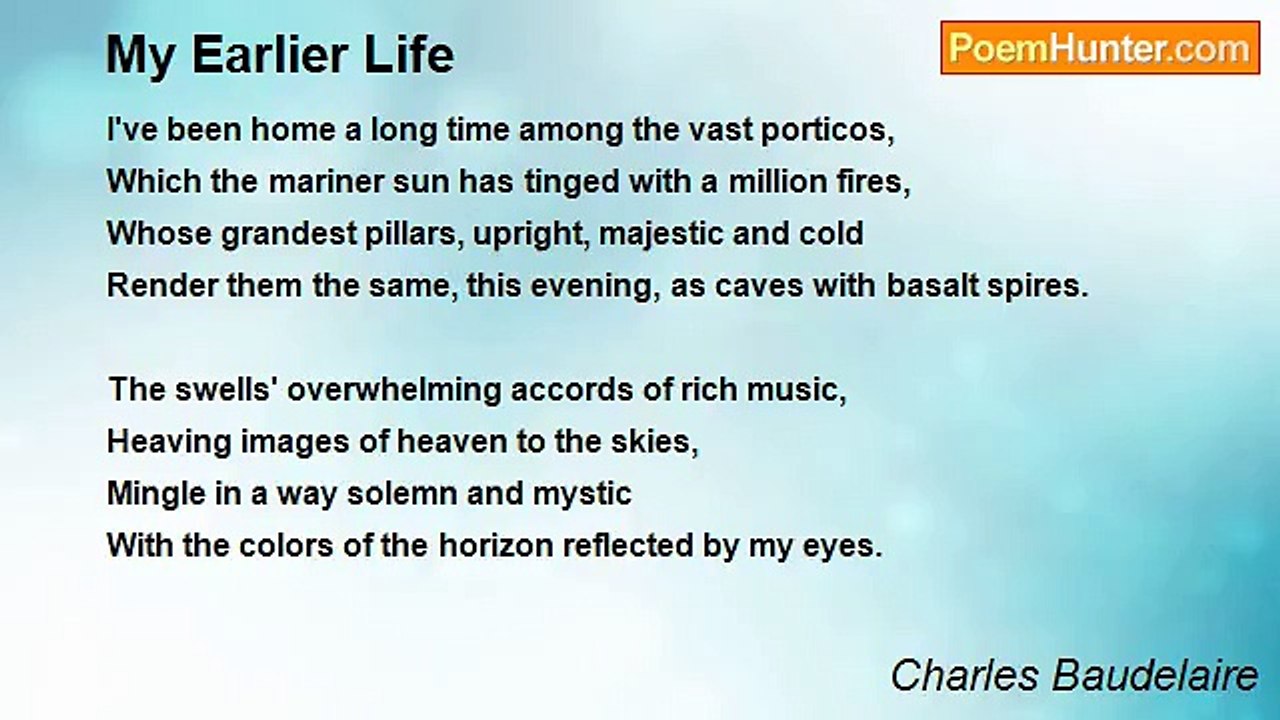 My Earlier Life

PoemHunter.com

I've been home a long time among the vast porticos,
Which the mariner sun has tinged with a million fires,
Whose grandest pillars, upright, majestic and cold
Render them the same, this evening, as caves with basalt spires.

The swells' overwhelming accords of rich music,
Heaving images of heaven to the skies,
Mingle in a way solemn and mystic
With the colors of the horizon reflected by my eyes.

Charles Baudelaire